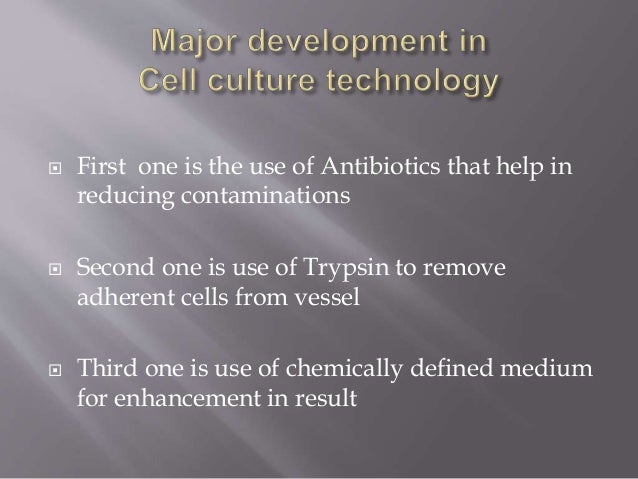 Major development in
Cell culture technology

First one is the use of Antibiotics that help in reducing contaminations

Second one is use of Trypsin to remove adherent cells from vessel

Third one is use of chemically defined medium for enhancement in result